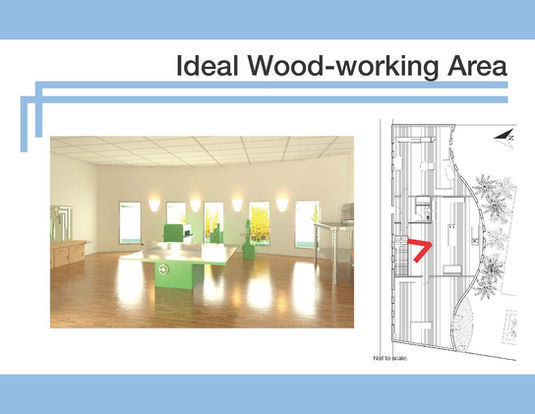 Ideal Wood-working Area

N

Not to scale.